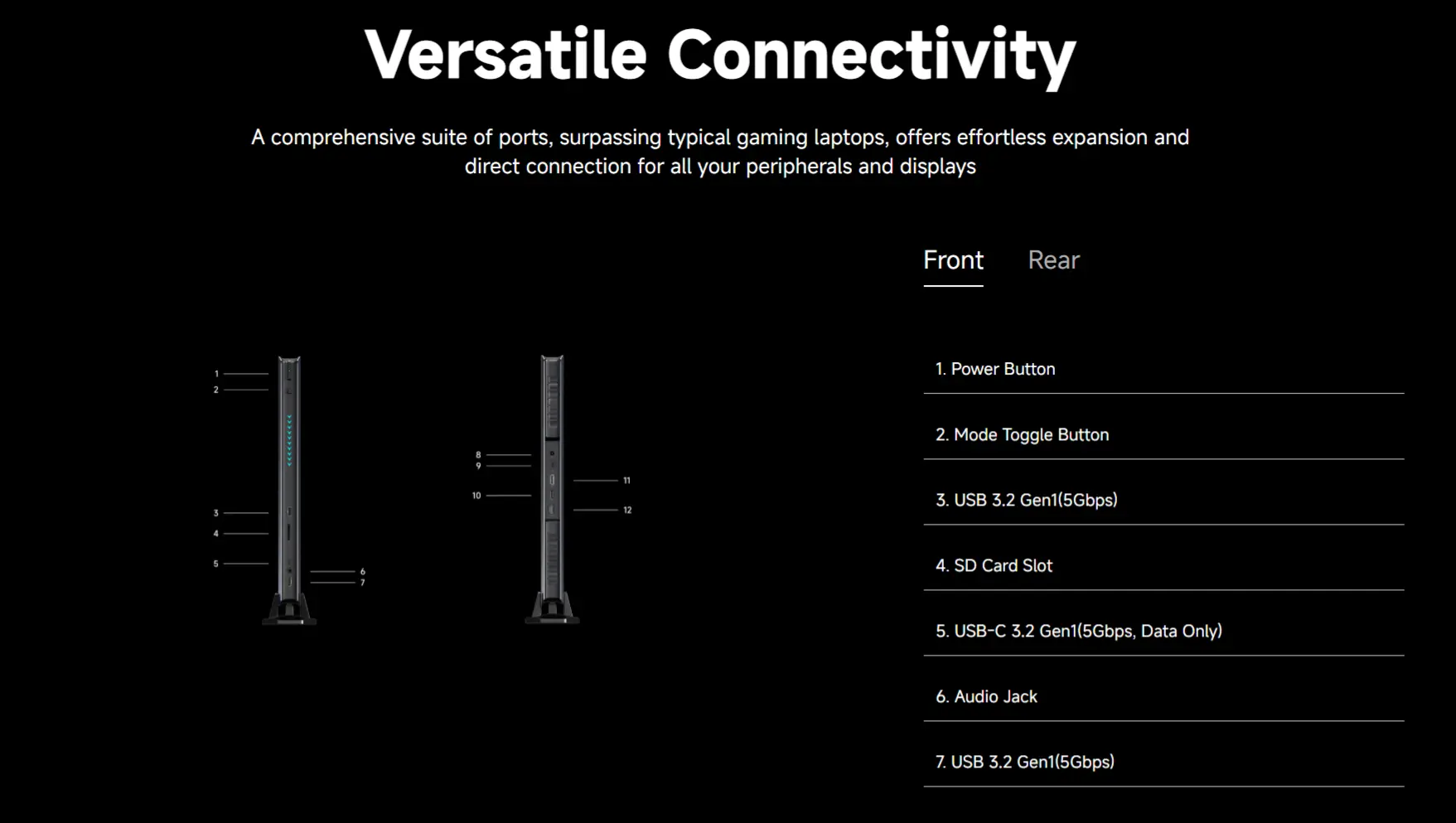 Versatile Connectivity

A comprehensive suite of ports, surpassing typical gaming laptops, offers effortless expansion and direct connection for all your peripherals and displays

1
2
3
4
5
6
7

8
9
10
11
12

Front Rear

1. Power Button

2. Mode Toggle Button

3. USB 3.2 Gen1(5Gbps)

4. SD Card Slot

5. USB-C 3.2 Gen1(5Gbps, Data Only)

6. Audio Jack

7. USB 3.2 Gen1(5Gbps)